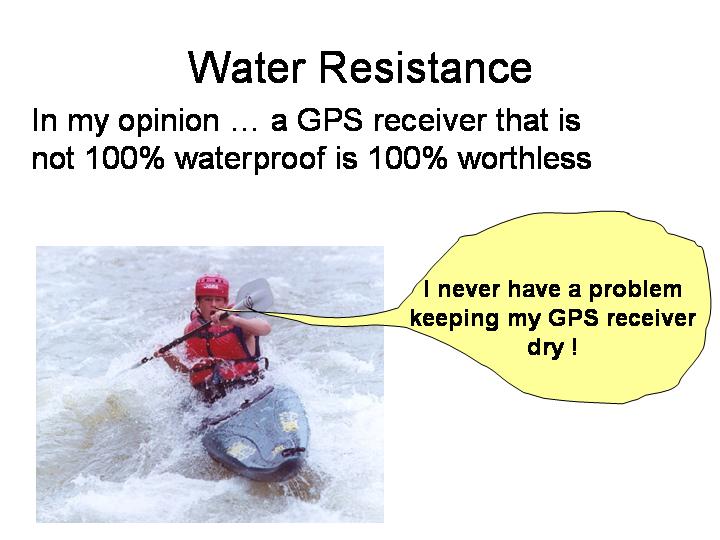 Water Resistance

In my opinion … a GPS receiver that is not 100% waterproof is 100% worthless

I never have a problem keeping my GPS receiver dry !